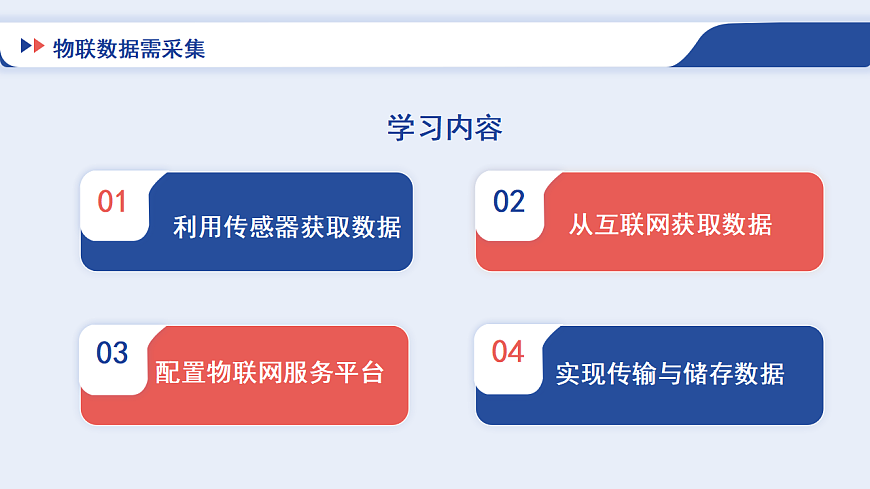 物联数据需采集

学习内容

01 利用传感器获取数据

02 从互联网获取数据

03 配置物联网服务平台

04 实现传输与储存数据